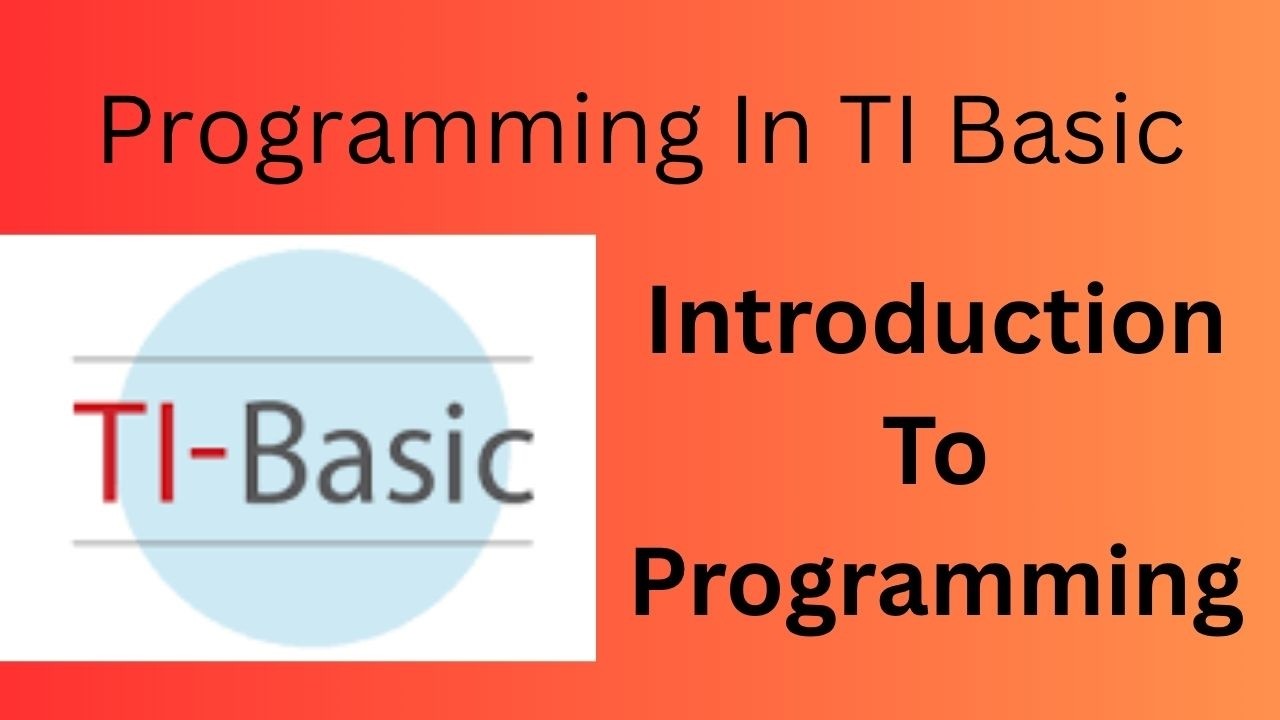 Programming In TI Basic

TI-Basic

Introduction
To
Programming